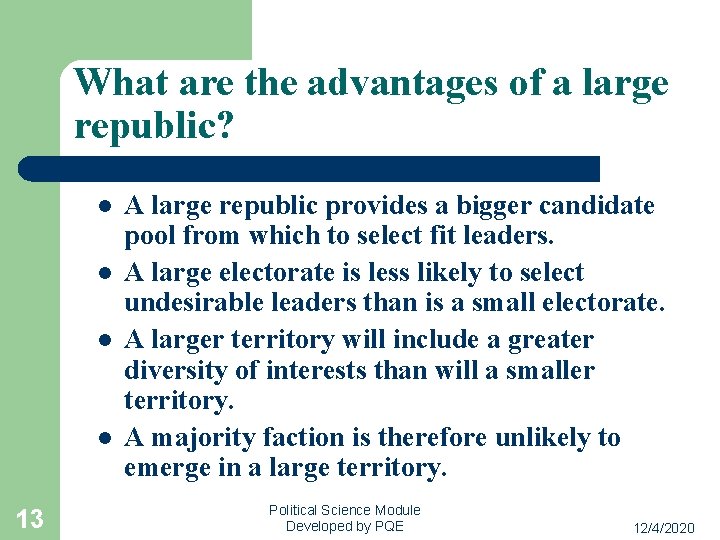 What are the advantages of a large republic?

- A large republic provides a bigger candidate pool from which to select fit leaders.
- A large electorate is less likely to select undesirable leaders than is a small electorate.
- A larger territory will include a greater diversity of interests than will a smaller territory.
- A majority faction is therefore unlikely to emerge in a large territory.

13

Political Science Module
Developed by PQE

12/4/2020